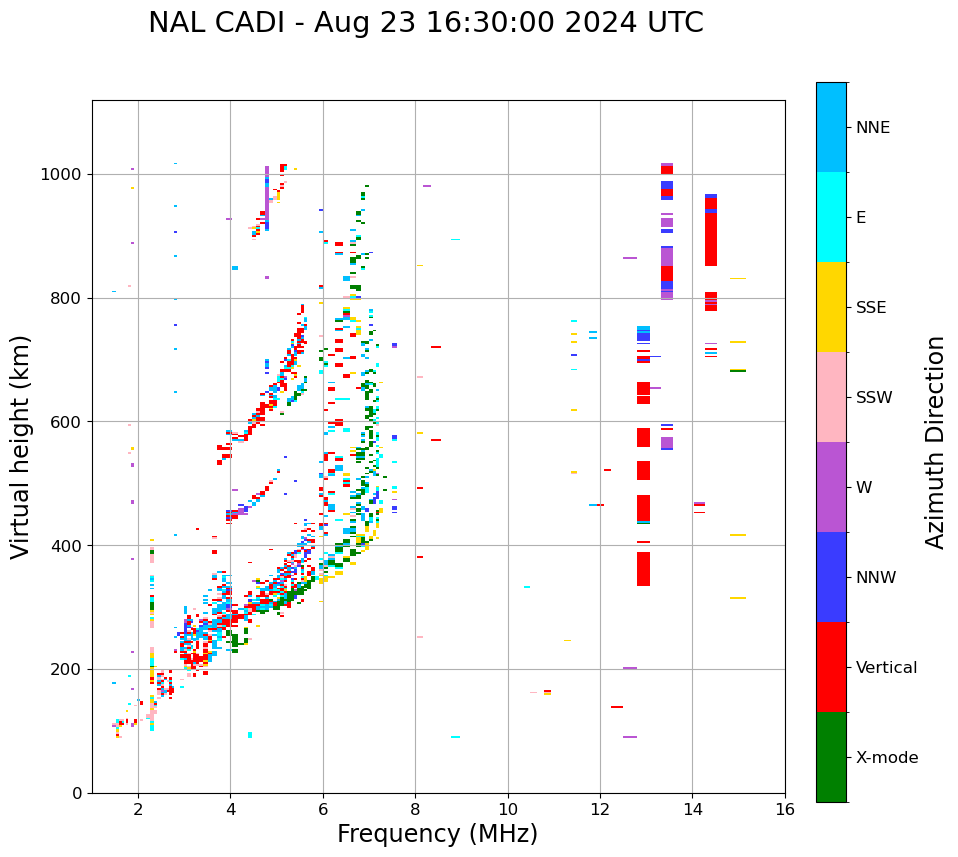 NAL CADI - Aug 23 16:30:00 2024 UTC

Virtual height (km)

1000
800
600
400
200
0

2
4
6
8
10
12
14
16

Frequency (MHz)

NNE
E
SSE
SSW
W
NNW
Vertical
X-mode

Azimuth Direction